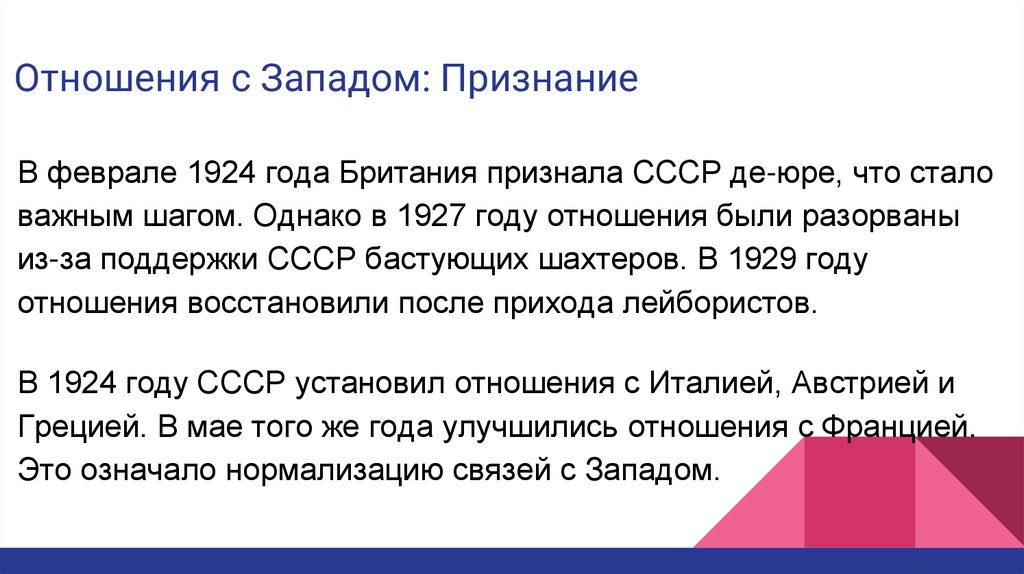 Отношения с Западом: Признание

В феврале 1924 года Британия признала СССР де-юре, что стало важным шагом. Однако в 1927 году отношения были разорваны из-за поддержки СССР бастующих шахтеров. В 1929 году отношения восстановили после прихода лейбористов.

В 1924 году СССР установил отношения с Италией, Австрией и Грецией. В мае того же года улучшились отношения с Францией. Это означало нормализацию связей с Западом.